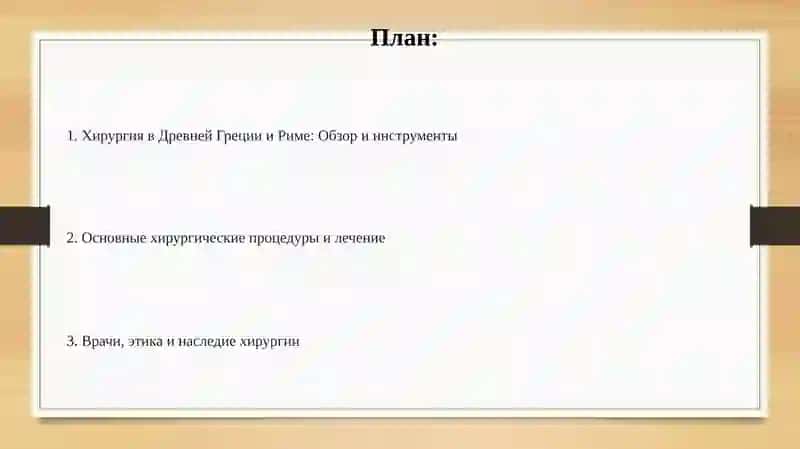 План:

1. Хирургия в Древней Греции и Риме: Обзор и инструменты

2. Основные хирургические процедуры и лечение

3. Врачи, этика и наследие хирургии